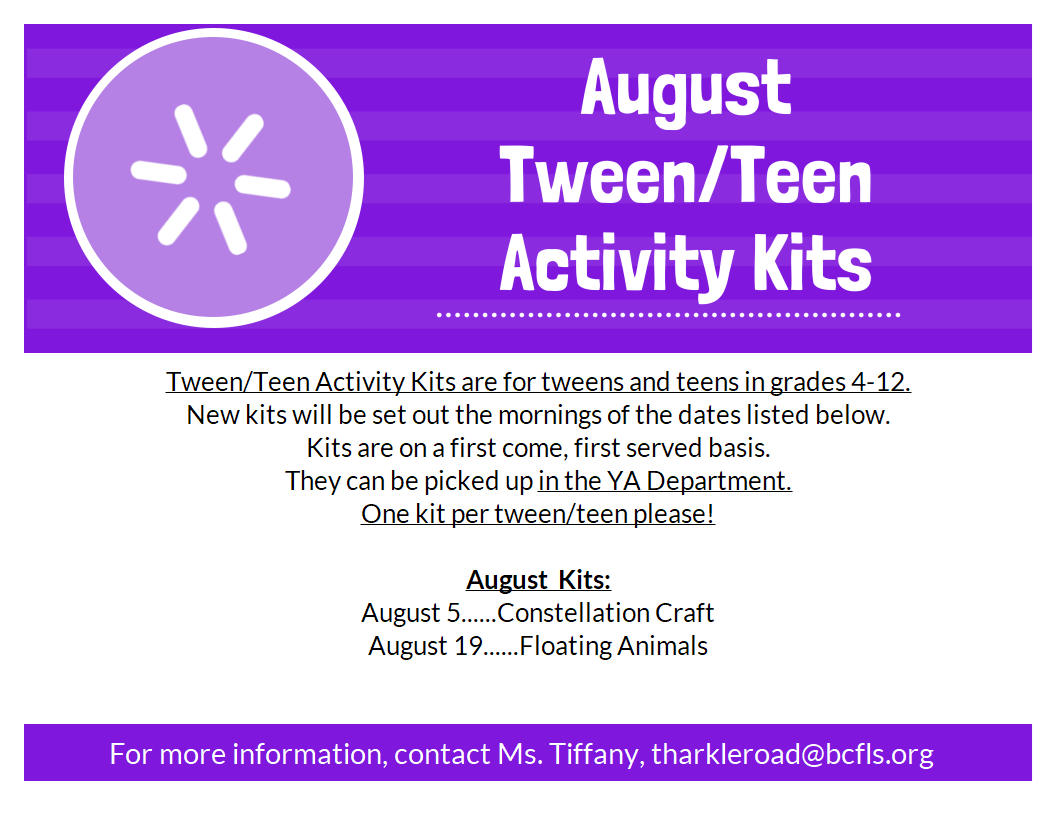 August Tween/Teen Activity Kits

Tween/Teen Activity Kits are for tweens and teens in grades 4-12.
New kits will be set out the mornings of the dates listed below.
Kits are on a first come, first served basis.
They can be picked up in the YA Department.
One kit per tween/teen please!

August Kits:
August 5......Constellation Craft
August 19......Floating Animals

For more information, contact Ms. Tiffany, tharkleroad@bcfls.org